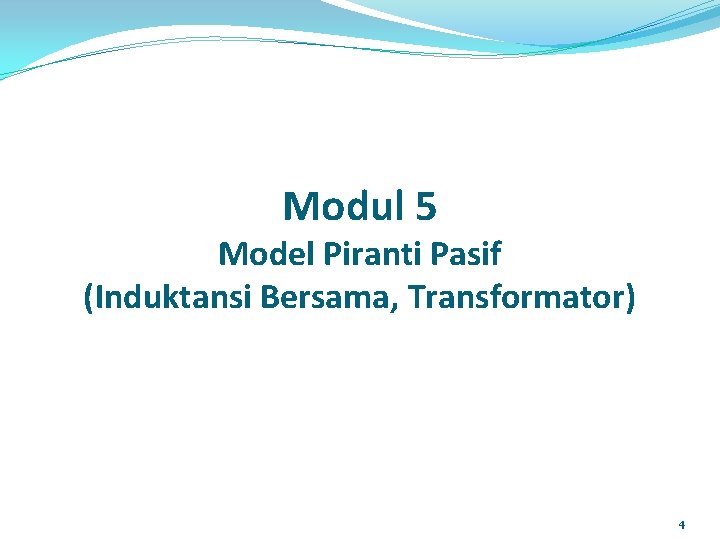 Modul 5
Model Piranti Pasif
(Induktansi Bersama, Transformator)

4